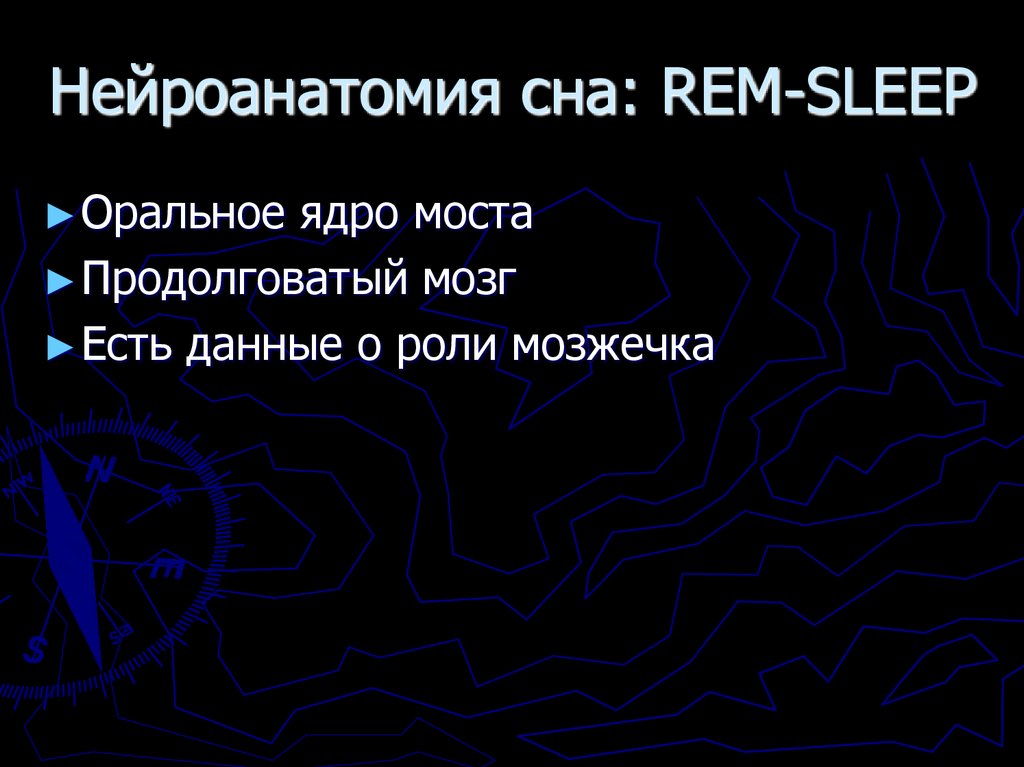 Нейроанатомия сна: REM-SLEEP

► Оральное ядро моста
► Продолговатый мозг
► Есть данные о роли мозжечка